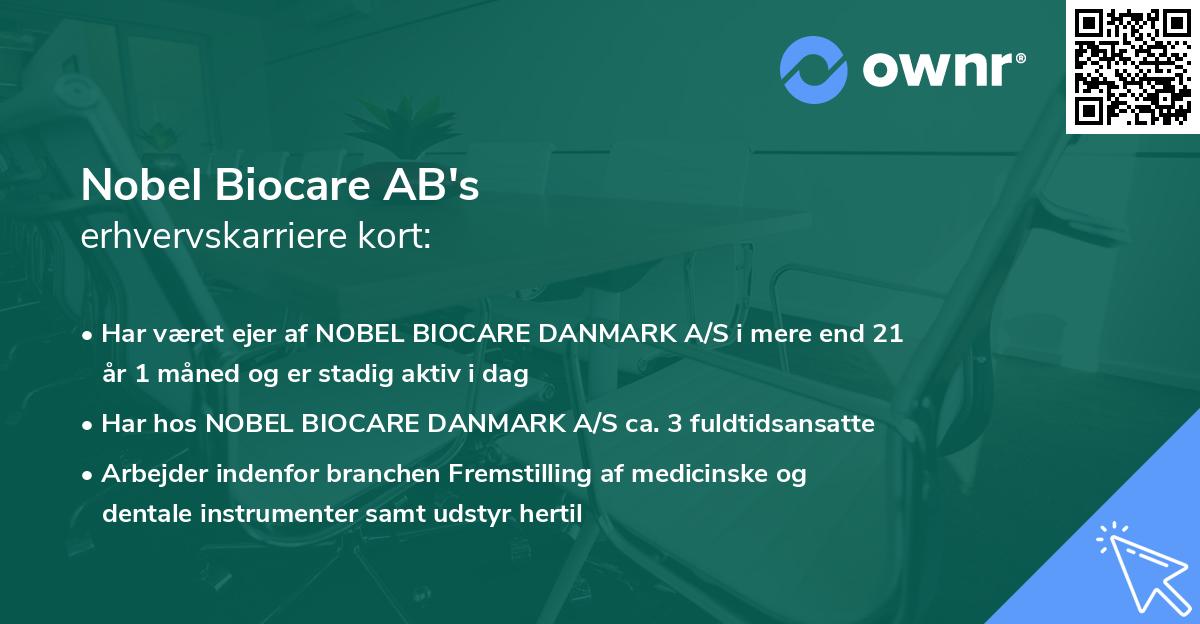 ownr®

Nobel Biocare AB's
erhvervskarriere kort:

• Har været ejer af NOBEL BIOCARE DANMARK A/S i mere end 21 år 1 måned og er stadig aktiv i dag

• Har hos NOBEL BIOCARE DANMARK A/S ca. 3 fuldtidsansatte

• Arbejder indenfor branchen Fremstilling af medicinske og dentale instrumenter samt udstyr hertil